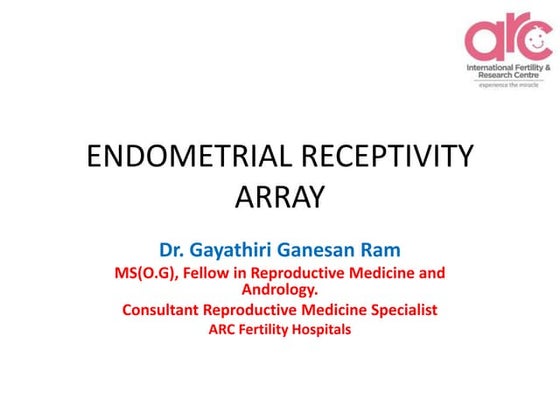 arc
International Fertility & Research Centre
experience the miracle

ENDOMETRIAL RECEPTIVITY ARRAY

Dr. Gayathiri Ganesan Ram
MS(O.G), Fellow in Reproductive Medicine and Andrology.
Consultant Reproductive Medicine Specialist
ARC Fertility Hospitals